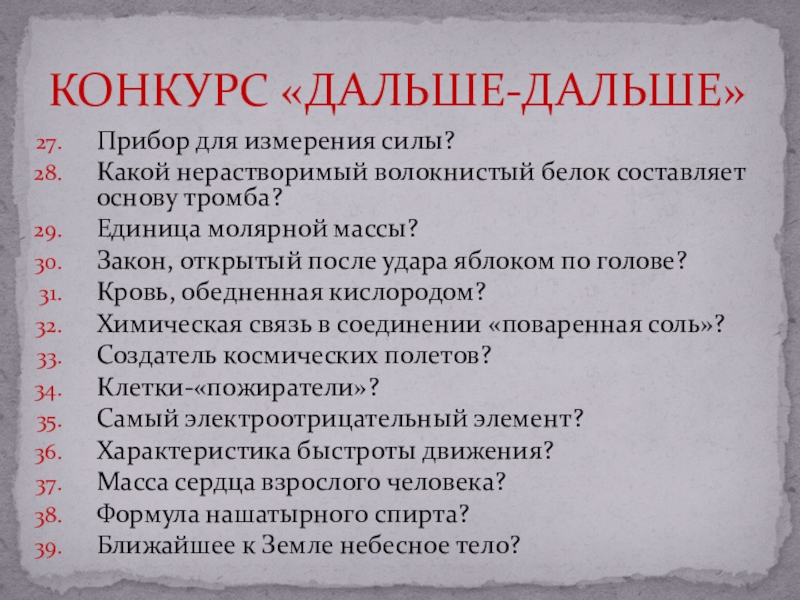 КОНКУРС «ДАЛЬШЕ-ДАЛЬШЕ»

27. Прибор для измерения силы?
28. Какой нерастворимый волокнистый белок составляет основу тромба?
29. Единица молярной массы?
30. Закон, открытый после удара яблоком по голове?
31. Кровь, обедненная кислородом?
32. Химическая связь в соединении «поваренная соль»?
33. Создатель космических полетов?
34. Клетки-«пожиратели»?
35. Самый электроотрицательный элемент?
36. Характеристика быстроты движения?
37. Масса сердца взрослого человека?
38. Формула нашатырного спирта?
39. Ближайшее к Земле небесное тело?